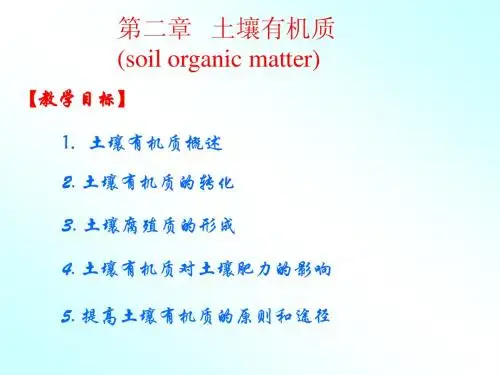 第二章 土壤有机质
(soil organic matter)

【教学目标】

1. 土壤有机质概述

2. 土壤有机质的转化

3. 土壤腐殖质的形成

4. 土壤有机质对土壤肥力的影响

5. 提高土壤有机质的原则和途径